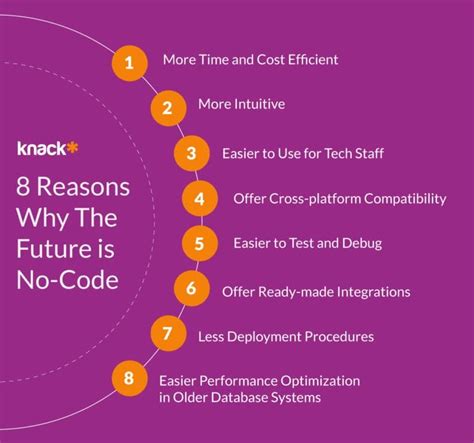 knack*

8 Reasons Why The Future is No-Code

1 More Time and Cost Efficient

2 More Intuitive

3 Easier to Use for Tech Staff

4 Offer Cross-platform Compatibility

5 Easier to Test and Debug

6 Offer Ready-made Integrations

7 Less Deployment Procedures

8 Easier Performance Optimization in Older Database Systems